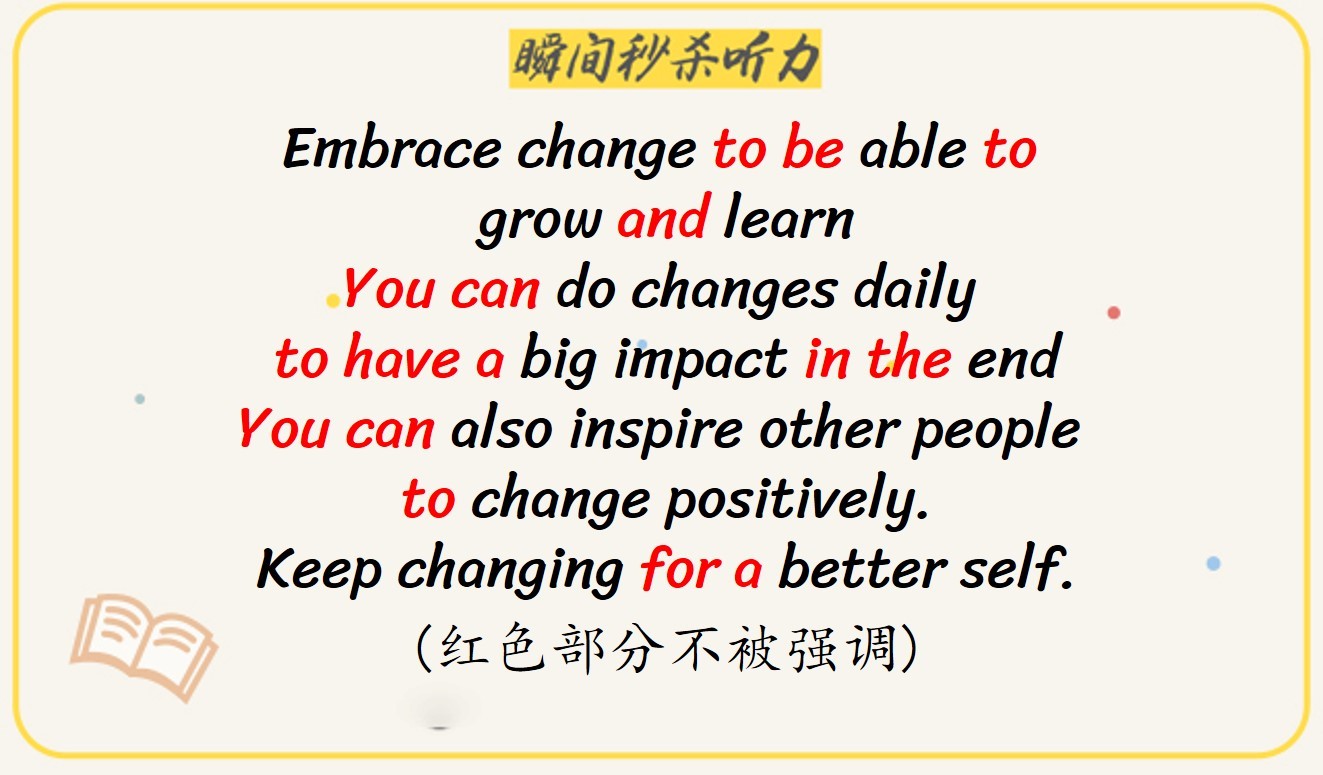 瞬间秒杀听力

Embrace change to be able to grow and learn
You can do changes daily to have a big impact in the end
You can also inspire other people to change positively.
Keep changing for a better self.
(红色部分不被强调)